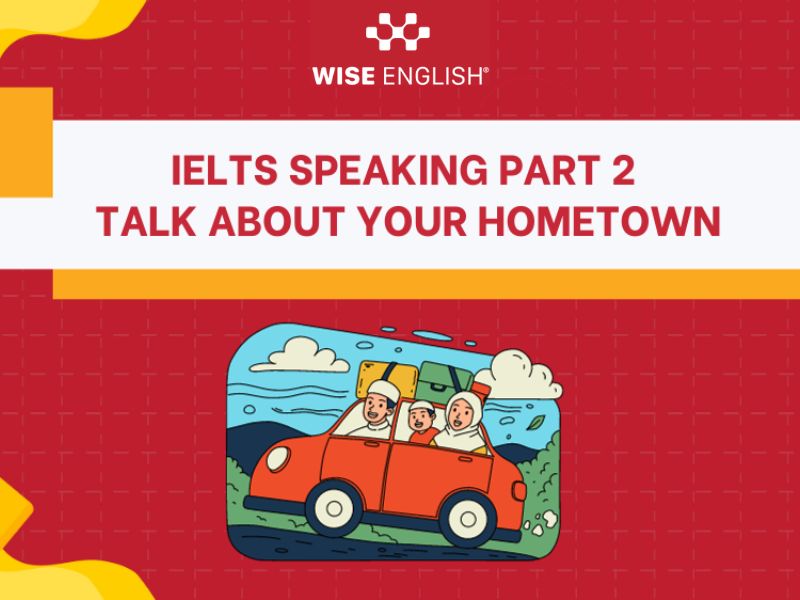 WISE ENGLISH®

IELTS SPEAKING PART 2
TALK ABOUT YOUR HOMETOWN